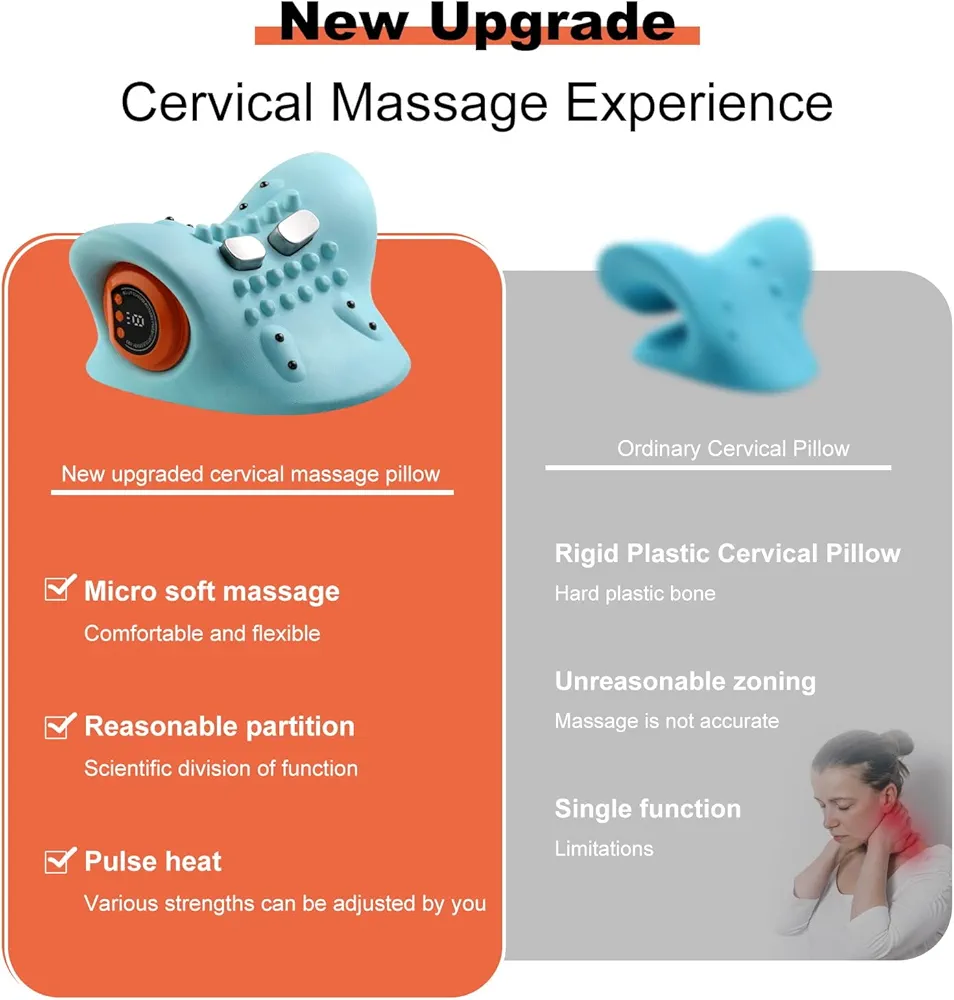 New Upgrade

Cervical Massage Experience

New upgraded cervical massage pillow

☑ Micro soft massage
Comfortable and flexible

☑ Reasonable partition
Scientific division of function

☑ Pulse heat
Various strengths can be adjusted by you

Ordinary Cervical Pillow

Rigid Plastic Cervical Pillow
Hard plastic bone

Unreasonable zoning
Massage is not accurate

Single function
Limitations